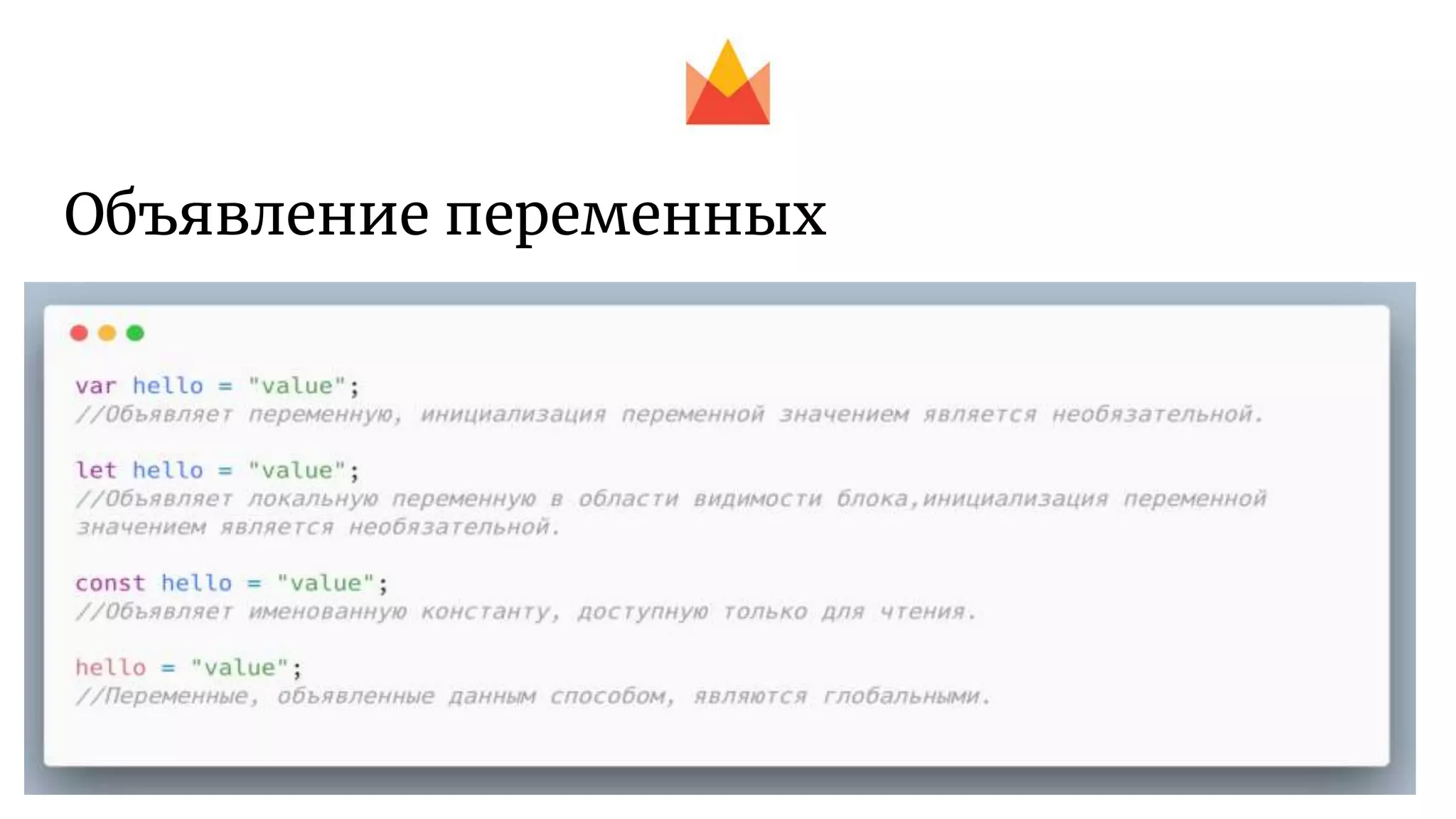 Объявление переменных

var hello = "value";
//Объявляет переменную, инициализация переменной значением является необязательной.

let hello = "value";
//Объявляет локальную переменную в области видимости блока,инициализация переменной значением является необязательной.

const hello = "value";
//Объявляет именованную константу, доступную только для чтения.

hello = "value";
//Переменные, объявленные данным способом, являются глобальными.